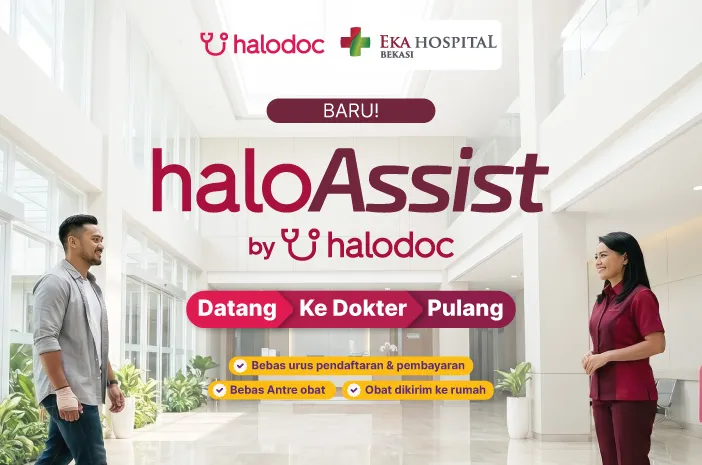 halodoc EKA HOSPITAL BEKASI

BARU!

haloAssist

by halodoc

Datang Ke Dokter Pulang

Bebas urus pendaftaran & pembayaran

Bebas Antre obat

Obat dikirim ke rumah